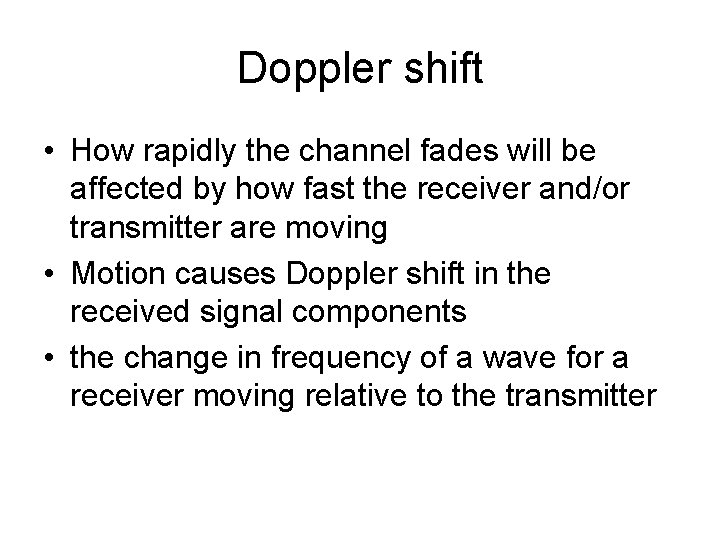 Doppler shift

• How rapidly the channel fades will be affected by how fast the receiver and/or transmitter are moving
• Motion causes Doppler shift in the received signal components
• the change in frequency of a wave for a receiver moving relative to the transmitter